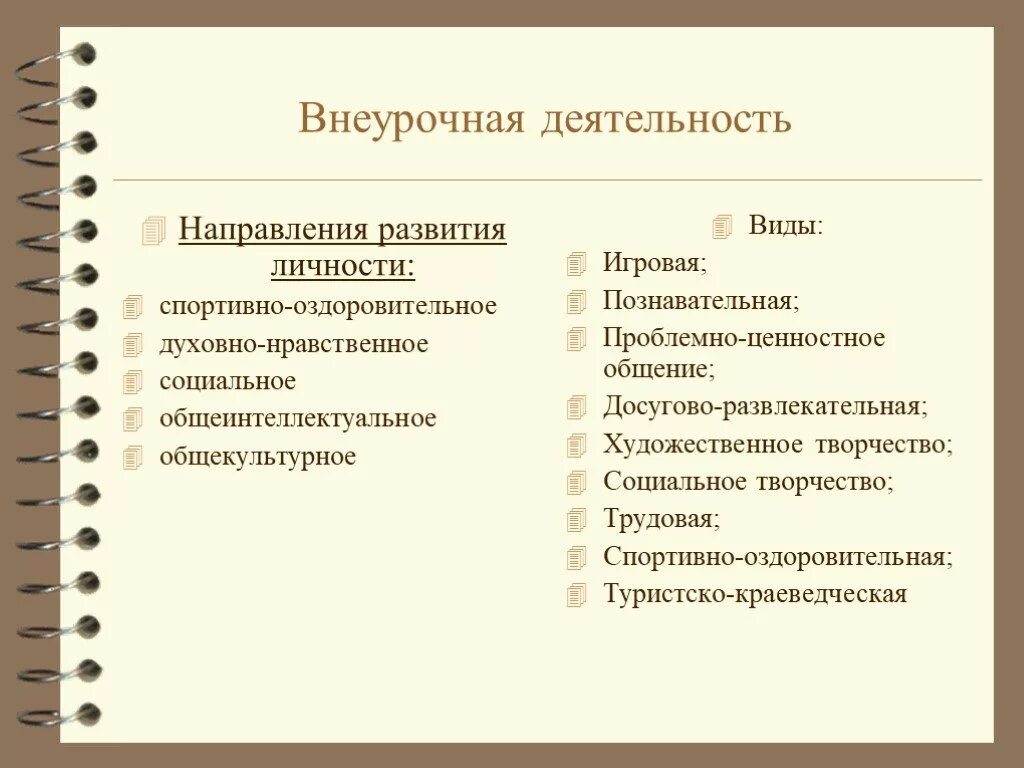 Внеурочная деятельность

Направления развития личности:

спортивно-оздоровительное

духовно-нравственное

социальное

общеинтеллектуальное

общекультурное

Виды:

Игровая;

Познавательная;

Проблемно-ценностное общение;

Досугово-развлекательная;

Художественное творчество;

Социальное творчество;

Трудовая;

Спортивно-оздоровительная;

Туристско-краеведческая